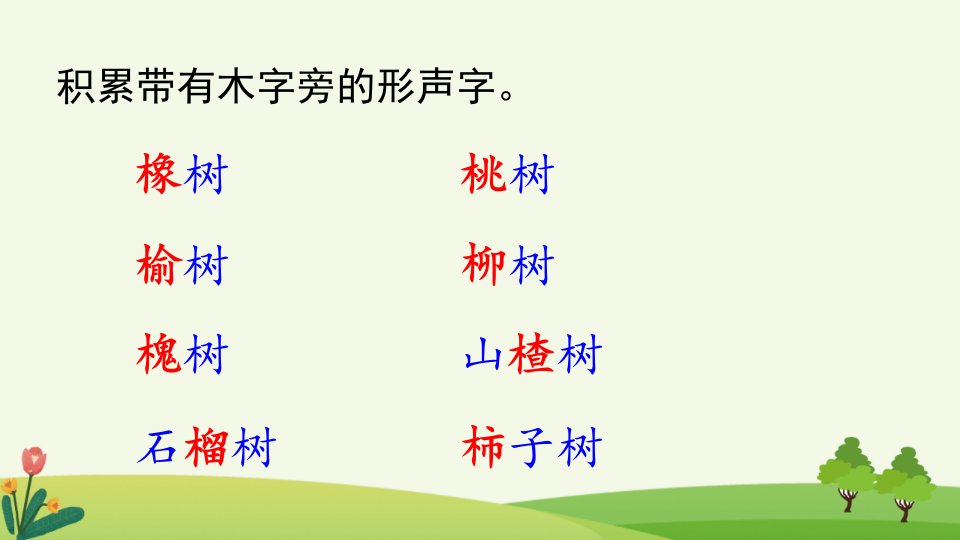 积累带有木字旁的形声字。

橡树

榆树

槐树

石榴树

桃树

柳树

山楂树

柿子树